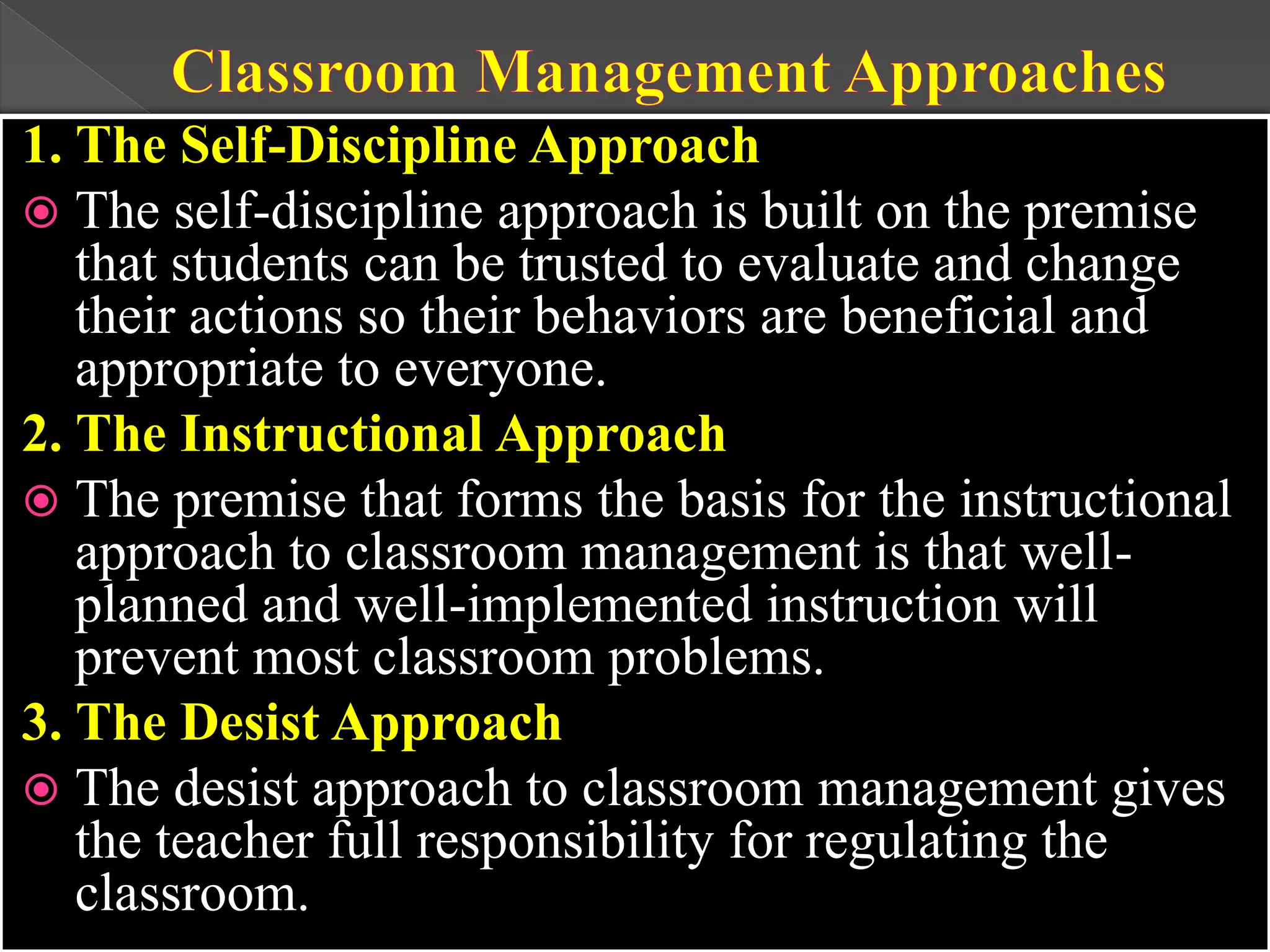 Classroom Management Approaches

1. The Self-Discipline Approach

The self-discipline approach is built on the premise that students can be trusted to evaluate and change their actions so their behaviors are beneficial and appropriate to everyone.

2. The Instructional Approach

The premise that forms the basis for the instructional approach to classroom management is that well-planned and well-implemented instruction will prevent most classroom problems.

3. The Desist Approach

The desist approach to classroom management gives the teacher full responsibility for regulating the classroom.